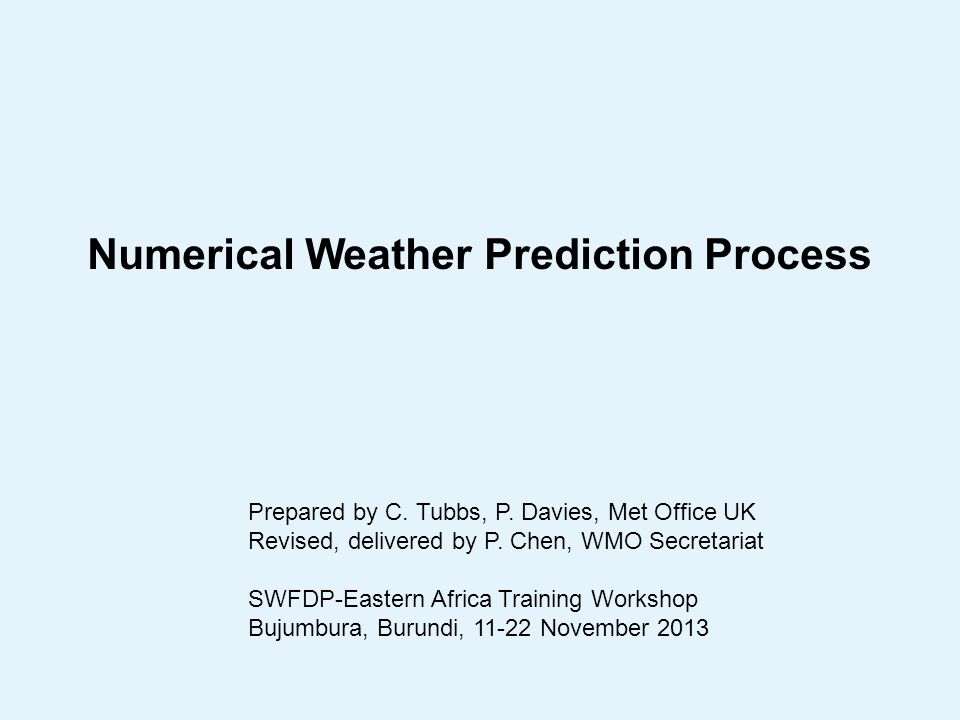 Numerical Weather Prediction Process

Prepared by C. Tubbs, P. Davies, Met Office UK
Revised, delivered by P. Chen, WMO Secretariat

SWFDP-Eastern Africa Training Workshop
Bujumbura, Burundi, 11-22 November 2013